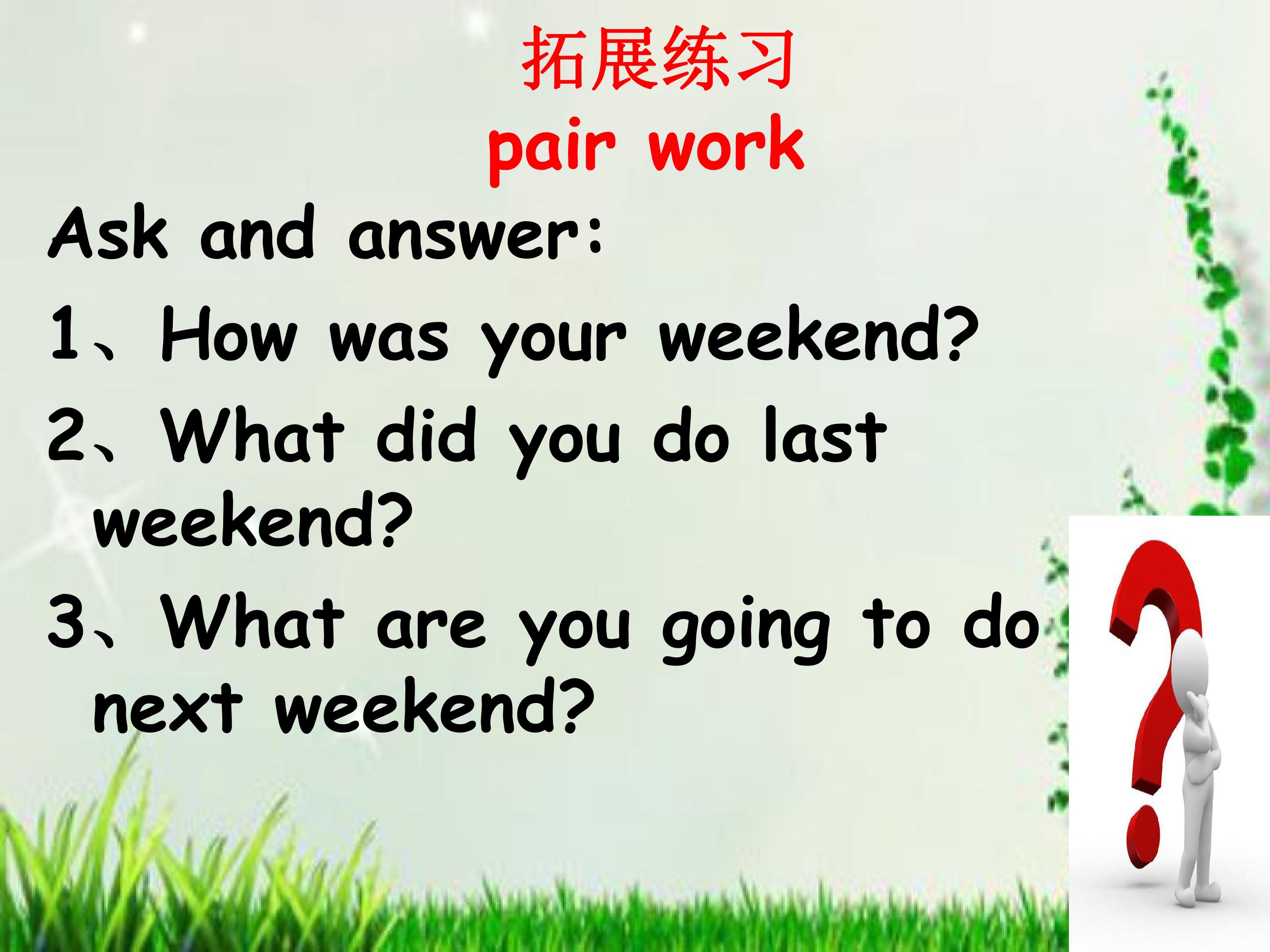 拓展练习
pair work

Ask and answer:

1、How was your weekend?

2、What did you do last weekend?

3、What are you going to do next weekend?